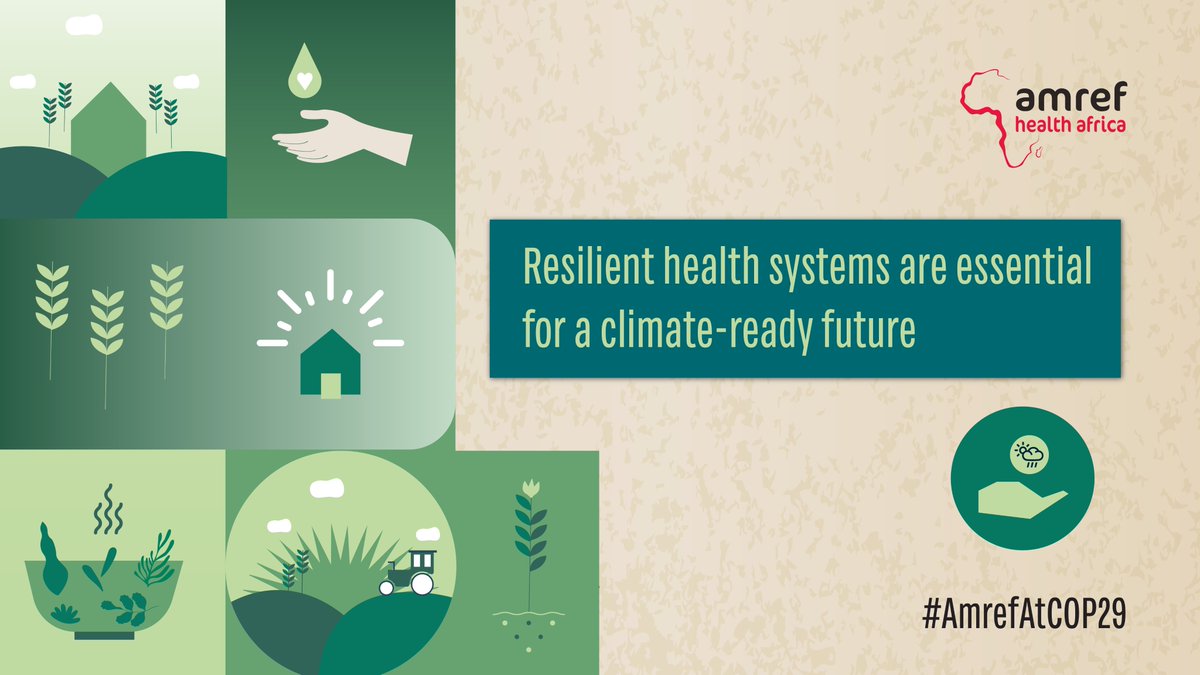 amref health africa

Resilient health systems are essential for a climate-ready future

#AmrefAtCOP29